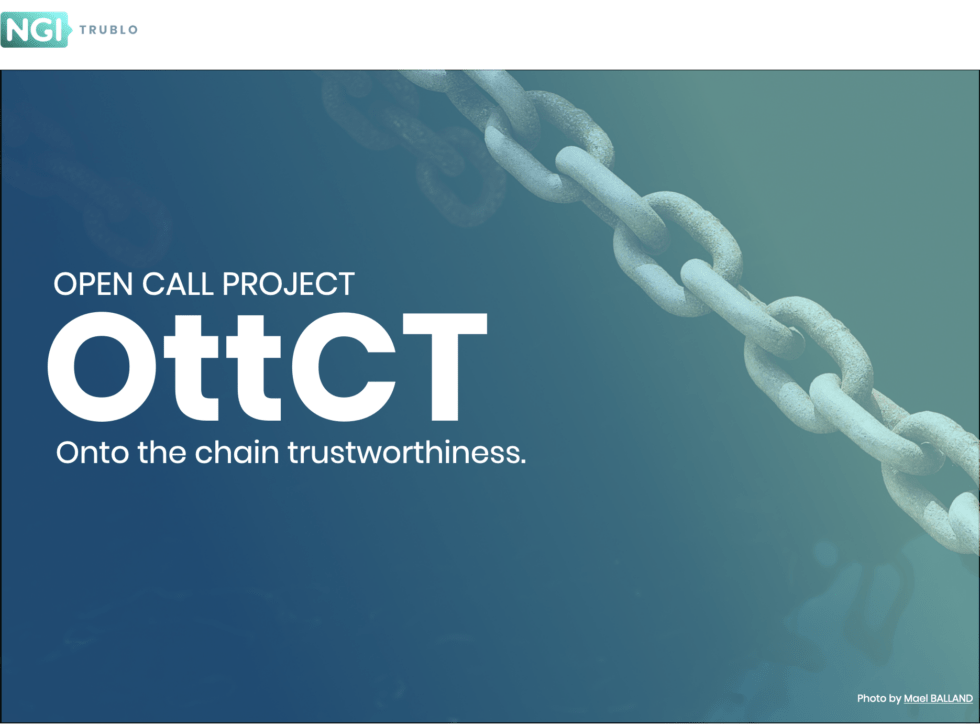 NGI TRUBLO

OPEN CALL PROJECT
OttCT
Onto the chain trustworthiness.

Photo by Mael BALLAND